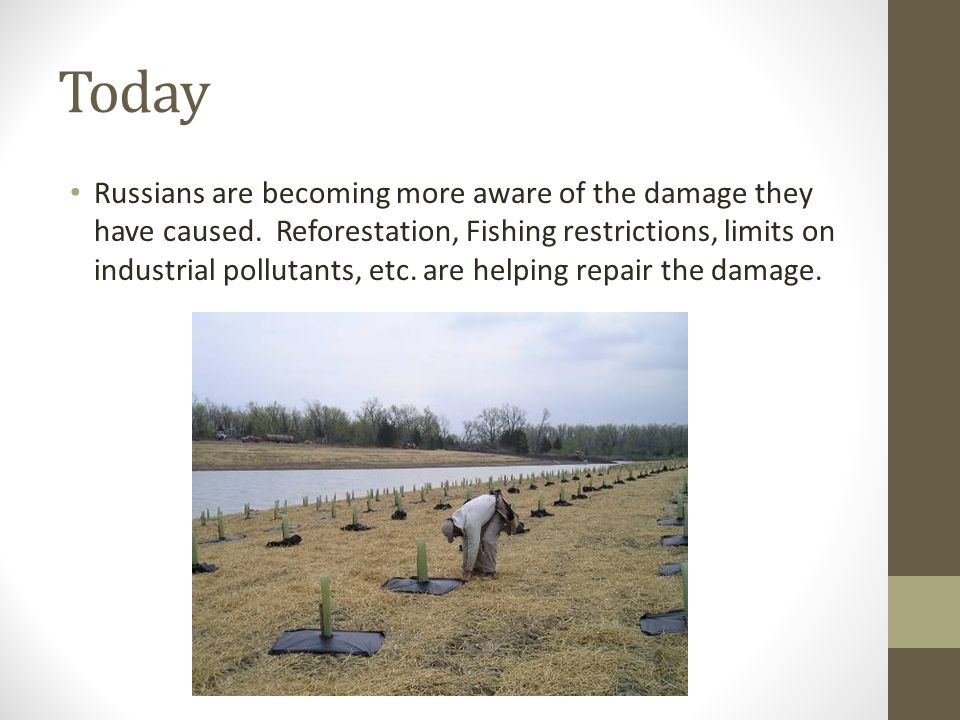 Today

• Russians are becoming more aware of the damage they have caused.  Reforestation, Fishing restrictions, limits on industrial pollutants, etc. are helping repair the damage.